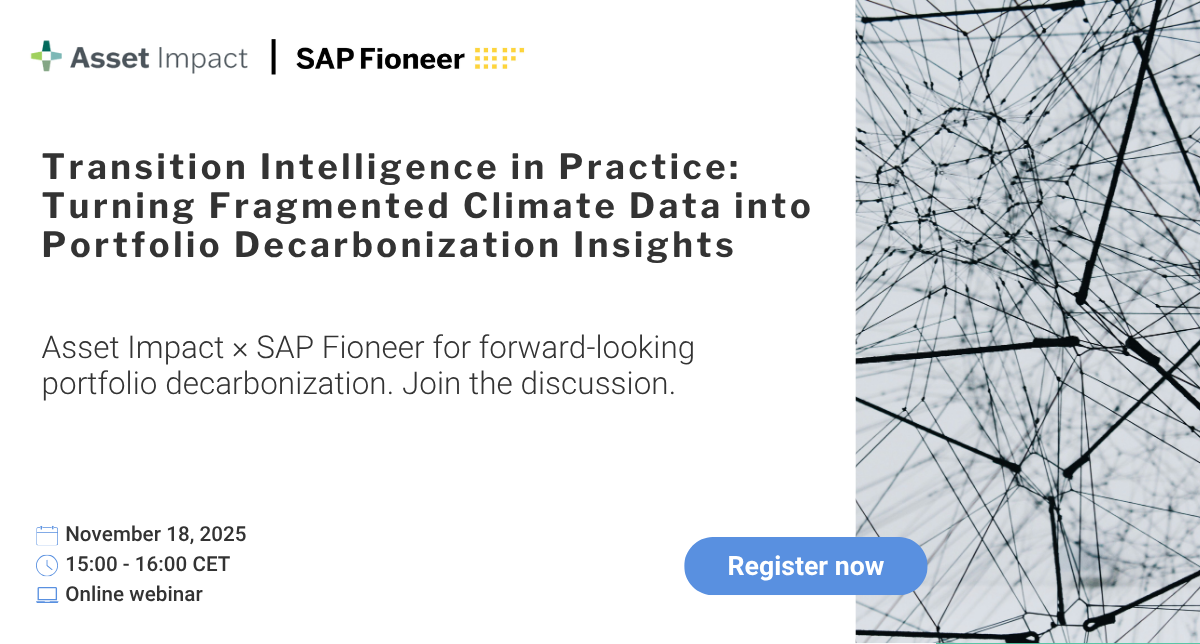 Asset Impact | SAP Fioneer

Transition Intelligence in Practice: Turning Fragmented Climate Data into Portfolio Decarbonization Insights

Asset Impact × SAP Fioneer for forward-looking portfolio decarbonization. Join the discussion.

November 18, 2025
15:00 - 16:00 CET
Online webinar

Register now